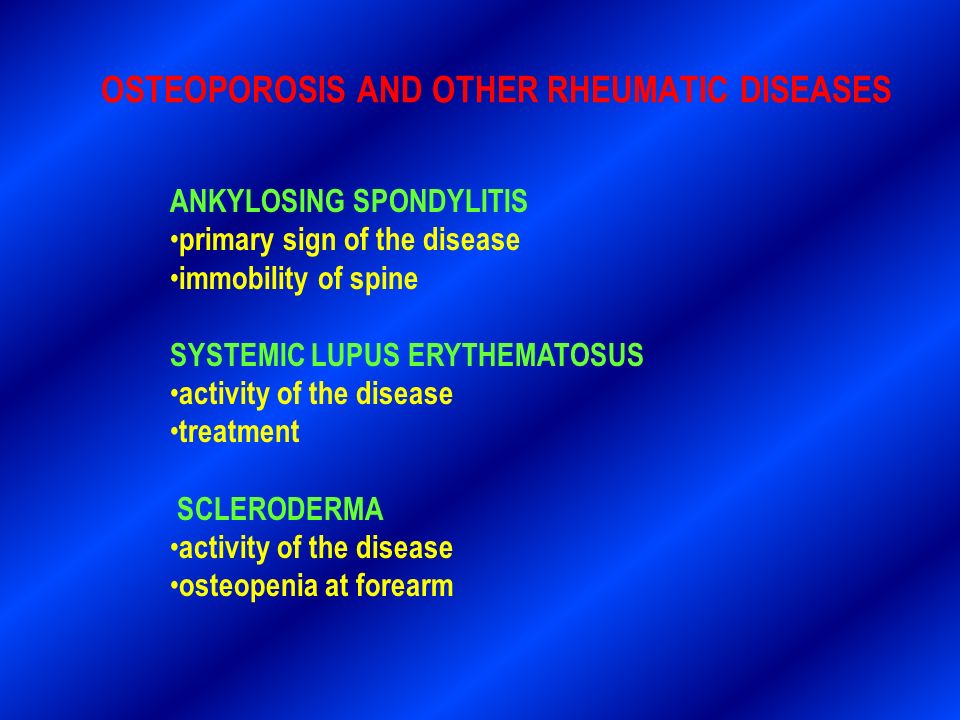 OSTEOPOROSIS AND OTHER RHEUMATIC DISEASES

ANKYLOSING SPONDYLITIS
•primary sign of the disease
•immobility of spine

SYSTEMIC LUPUS ERYTHEMATOSUS
•activity of the disease
•treatment

SCLERODERMA
•activity of the disease
•osteopenia at forearm